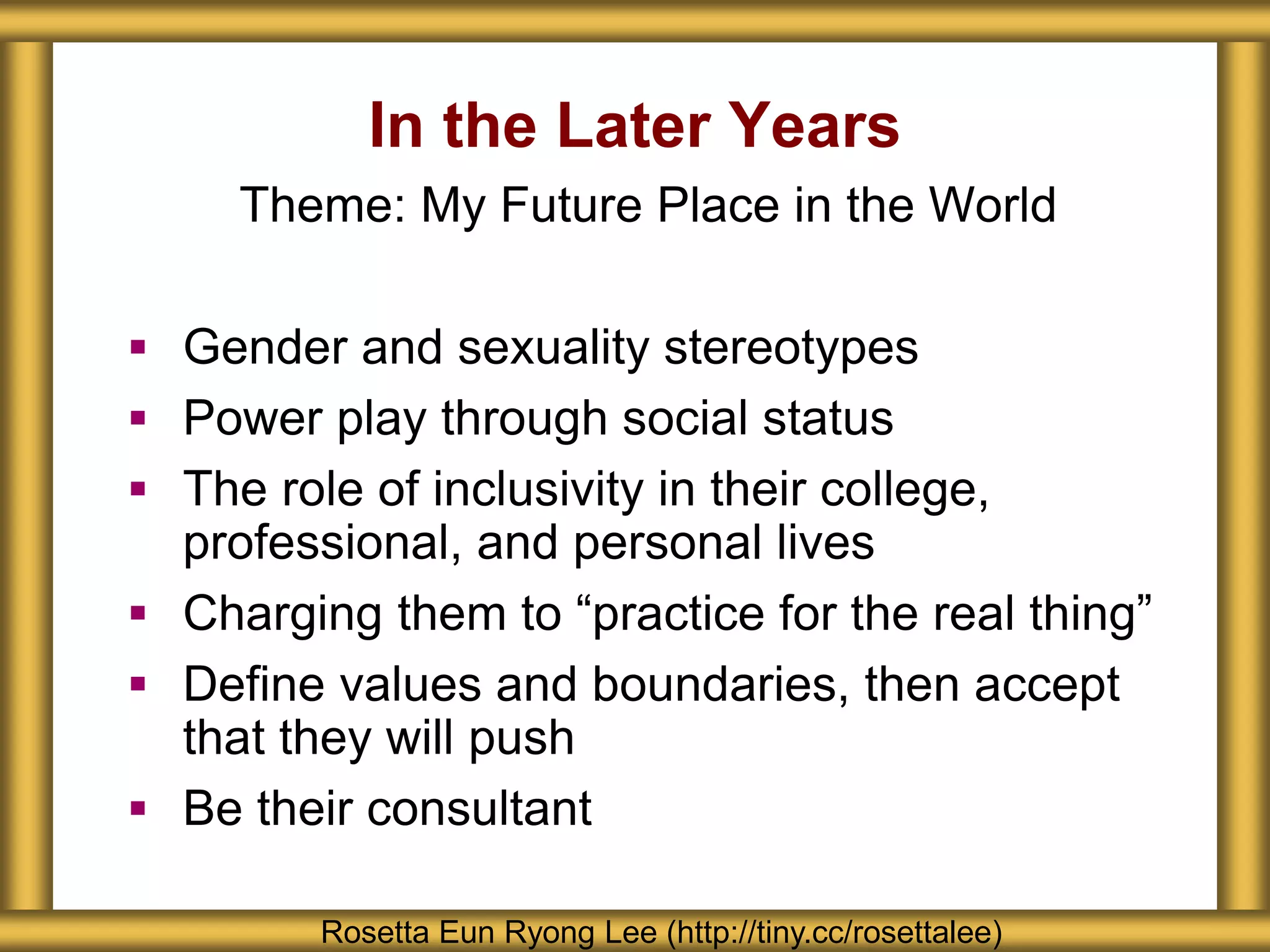 In the Later Years

Theme: My Future Place in the World

▪ Gender and sexuality stereotypes
▪ Power play through social status
▪ The role of inclusivity in their college, professional, and personal lives
▪ Charging them to “practice for the real thing”
▪ Define values and boundaries, then accept that they will push
▪ Be their consultant

Rosetta Eun Ryong Lee (http://tiny.cc/rosettalee)